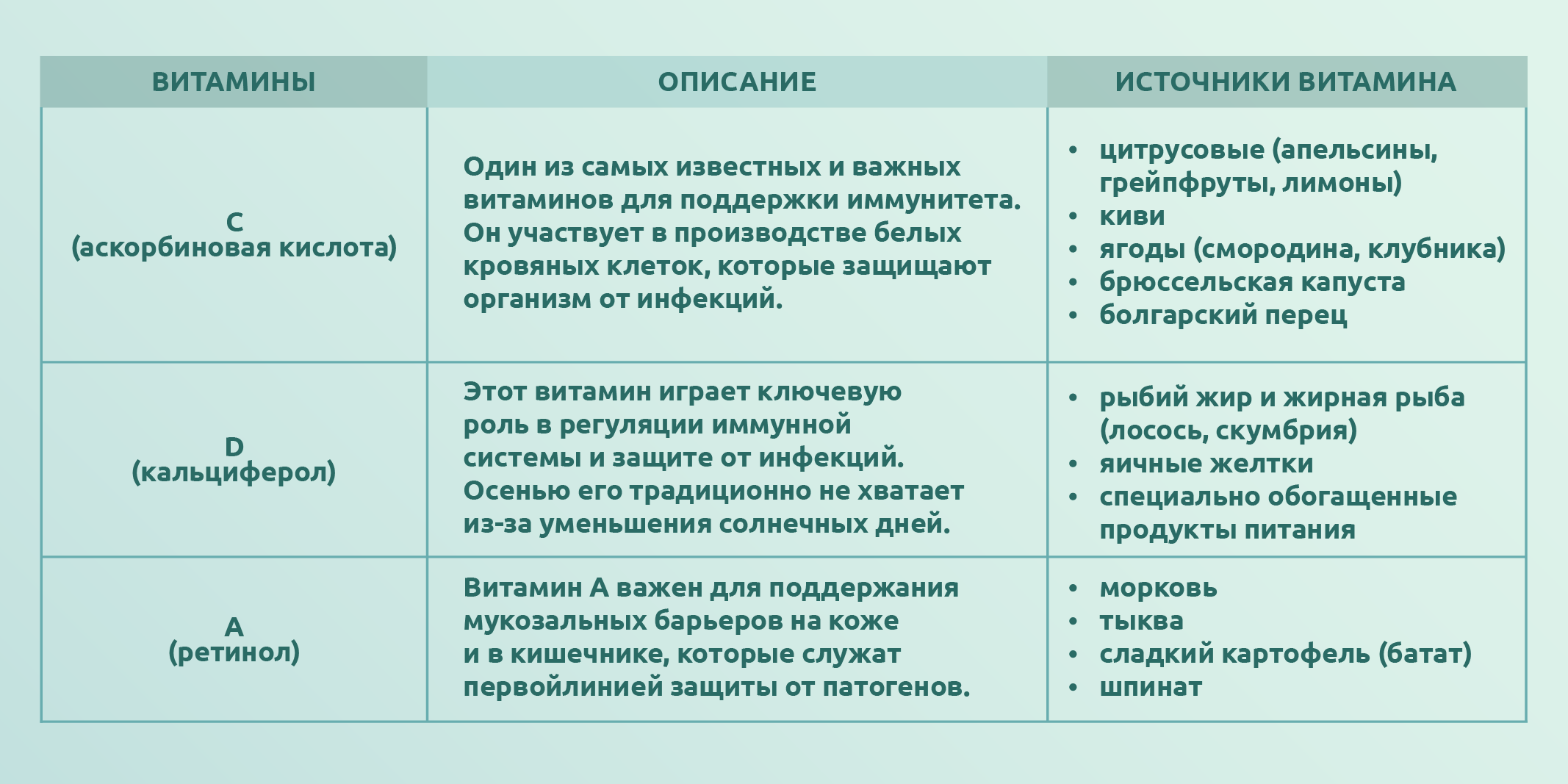 | ВИТАМИНЫ | ОПИСАНИЕ | ИСТОЧНИКИ ВИТАМИНА |
|---|---|---|
| C (аскорбиновая кислота) | Один из самых известных и важных витаминов для поддержки иммунитета. Он участвует в производстве белых кровяных клеток, которые защищают организм от инфекций. | • цитрусовые (апельсины, грейпфруты, лимоны) • киви • ягоды (смородина, клубника) • брюссельская капуста • болгарский перец |
| D (кальциферол) | Этот витамин играет ключевую роль в регуляции иммунной системы и защите от инфекций. Осенью его традиционно не хватает из-за уменьшения солнечных дней. | • рыбий жир и жирная рыба (лосось, скумбрия) • яичные желтки • специально обогащенные продукты питания |
| A (ретинол) | Витамин А важен для поддержания мукозальных барьеров на коже и в кишечнике, которые служат первойлинией защиты от патогенов. | • морковь • тыква • сладкий картофель (батат) • шпинат |